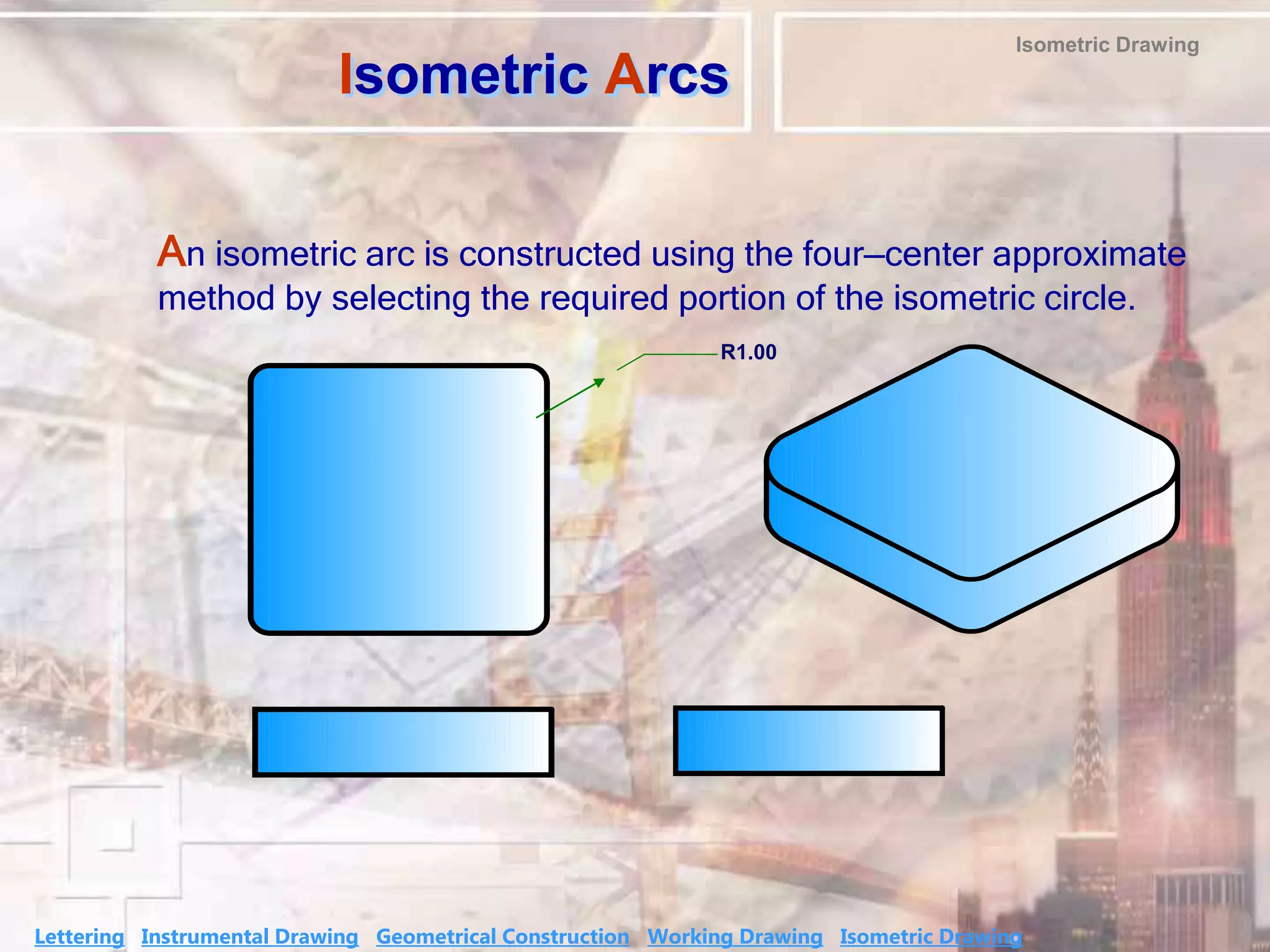 Isometric Drawing

Isometric Arcs

An isometric arc is constructed using the four–center approximate method by selecting the required portion of the isometric circle.

R1.00

Lettering Instrumental Drawing Geometrical Construction Working Drawing Isometric Drawing